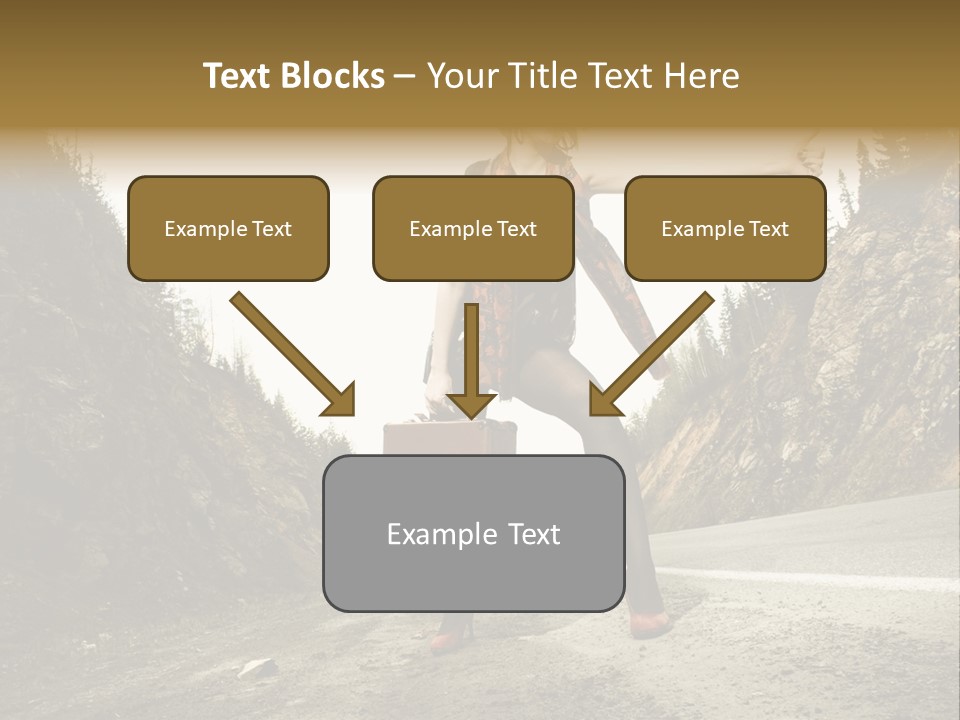 Text Blocks – Your Title Text Here

Example Text

Example Text

Example Text

Example Text